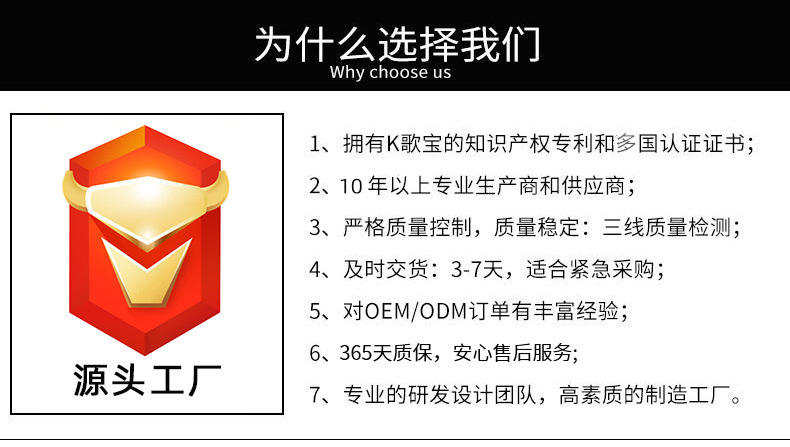 为什么选择我们
Why choose us

源头工厂

1、拥有K歌宝的知识产权专利和多国认证证书；

2、10 年以上专业生产商和供应商；

3、严格质量控制，质量稳定：三线质量检测；

4、及时交货：3-7天，适合紧急采购；

5、对OEM/ODM订单有丰富经验；

6、365天质保，安心售后服务;

7、专业的研发设计团队，高素质的制造工厂。